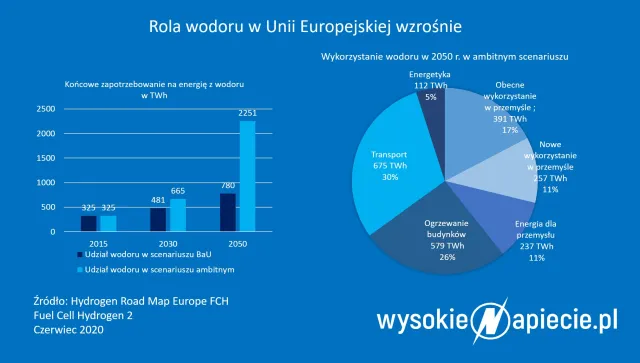 Rola wodoru w Unii Europejskiej wzrośnie

Końcowe zapotrzebowanie na energię z wodoru w TWh

2500
2000
1500
1000
500
0

325 325
481 665
780 2251

2015 2030 2050

Udział wodoru w scenariuszu BaU
Udział wodoru w scenariuszu ambitnym

Wykorzystanie wodoru w 2050 r. w ambitnym scenariuszu

Energetyka 112 TWh 5%

Obecne wykorzystanie w przemyśle ; 391 TWh 17%

Nowe wykorzystanie w przemyśle 257 TWh 11%

Energia dla przemysłu 237 TWh 11%

Ogrzewanie budynków 579 TWh 26%

Transport 675 TWh 30%

Źródło: Hydrogen Road Map Europe FCH
Fuel Cell Hydrogen 2
Czerwiec 2020

wysokieNapiecie.pl